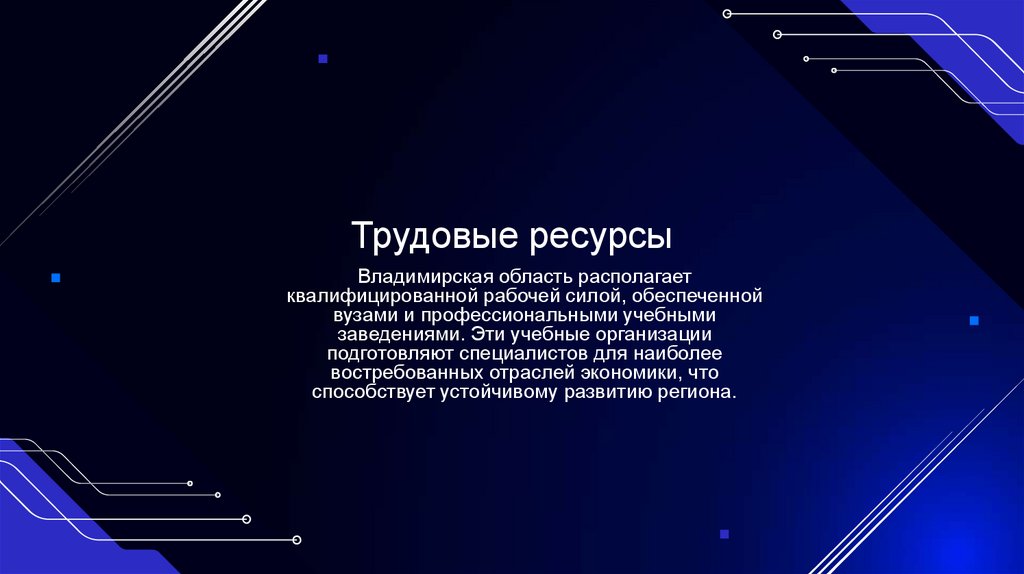 Трудовые ресурсы

Владимирская область располагает квалифицированной рабочей силой, обеспеченной вузами и профессиональными учебными заведениями. Эти учебные организации подготовляют специалистов для наиболее востребованных отраслей экономики, что способствует устойчивому развитию региона.